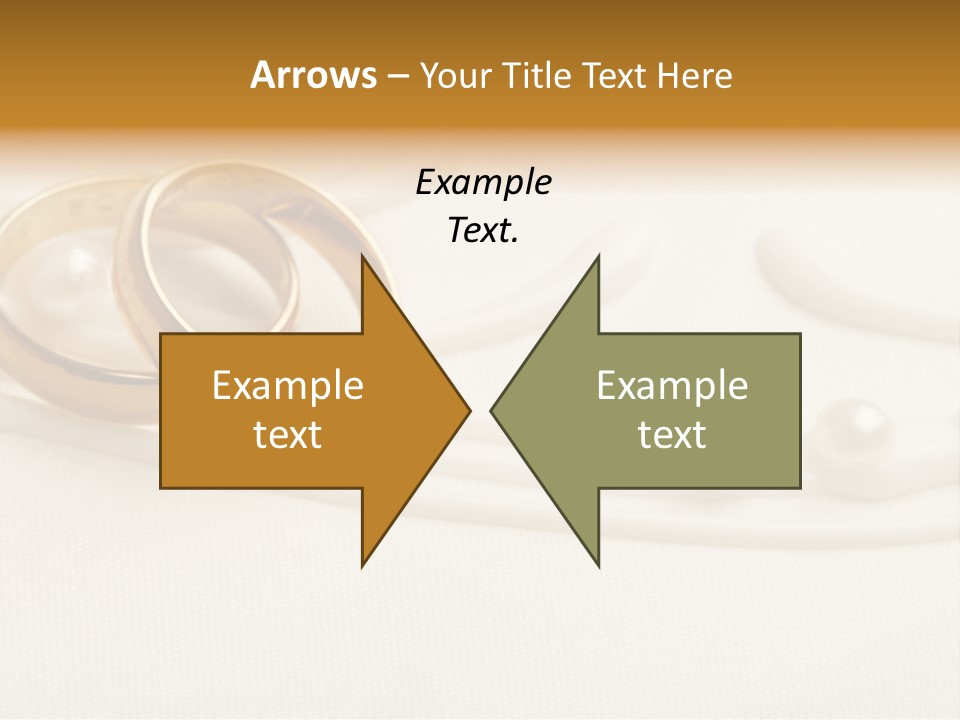 Arrows – Your Title Text Here

Example Text.

Example text

Example text